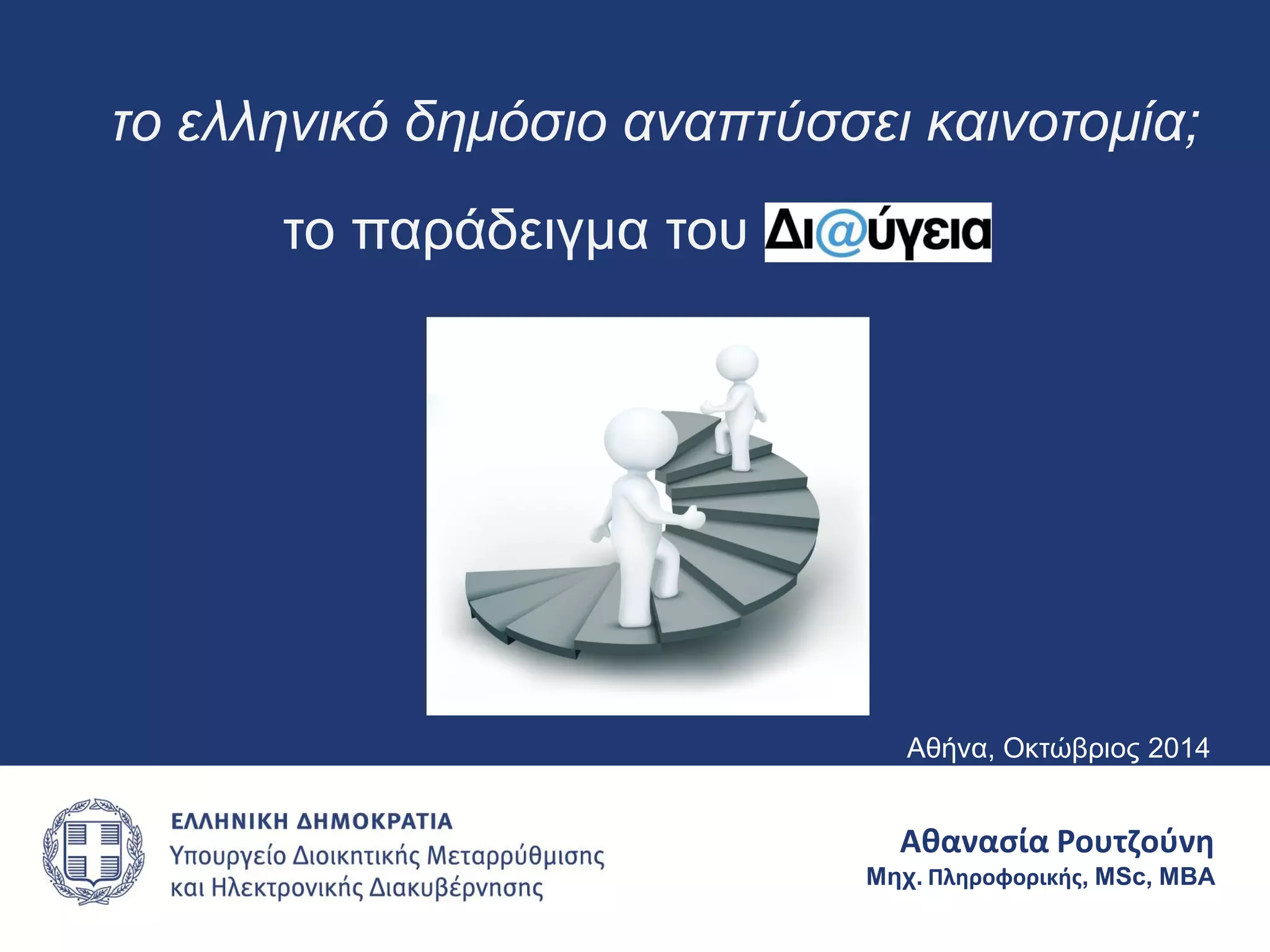 το ελληνικό δημόσιο αναπτύσσει καινοτομία;

το παράδειγμα του Δι@ύγεια

Αθήνα, Οκτώβριος 2014

ΕΛΛΗΝΙΚΗ ΔΗΜΟΚΡΑΤΙΑ
Υπουργείο Διοικητικής Μεταρρύθμισης και Ηλεκτρονικής Διακυβέρνησης

Αθανασία Ρουτζούνη
Μηχ. Πληροφορικής, MSc, MBA